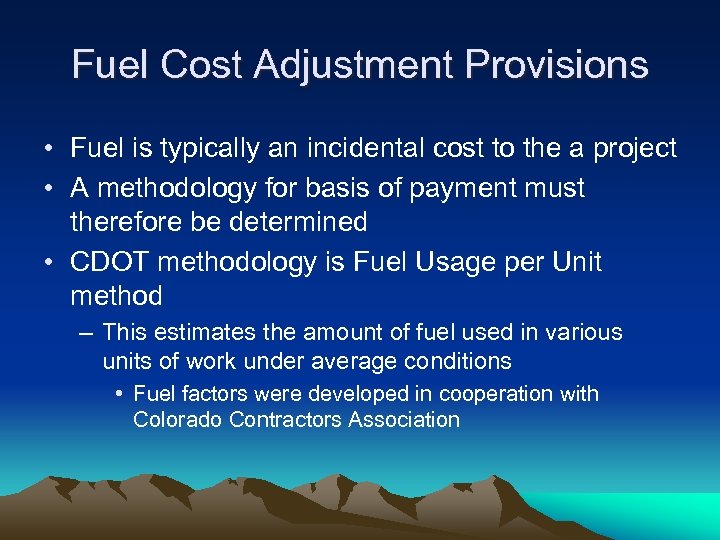 Fuel Cost Adjustment Provisions

• Fuel is typically an incidental cost to the a project

• A methodology for basis of payment must therefore be determined

• CDOT methodology is Fuel Usage per Unit method

– This estimates the amount of fuel used in various units of work under average conditions

• Fuel factors were developed in cooperation with Colorado Contractors Association